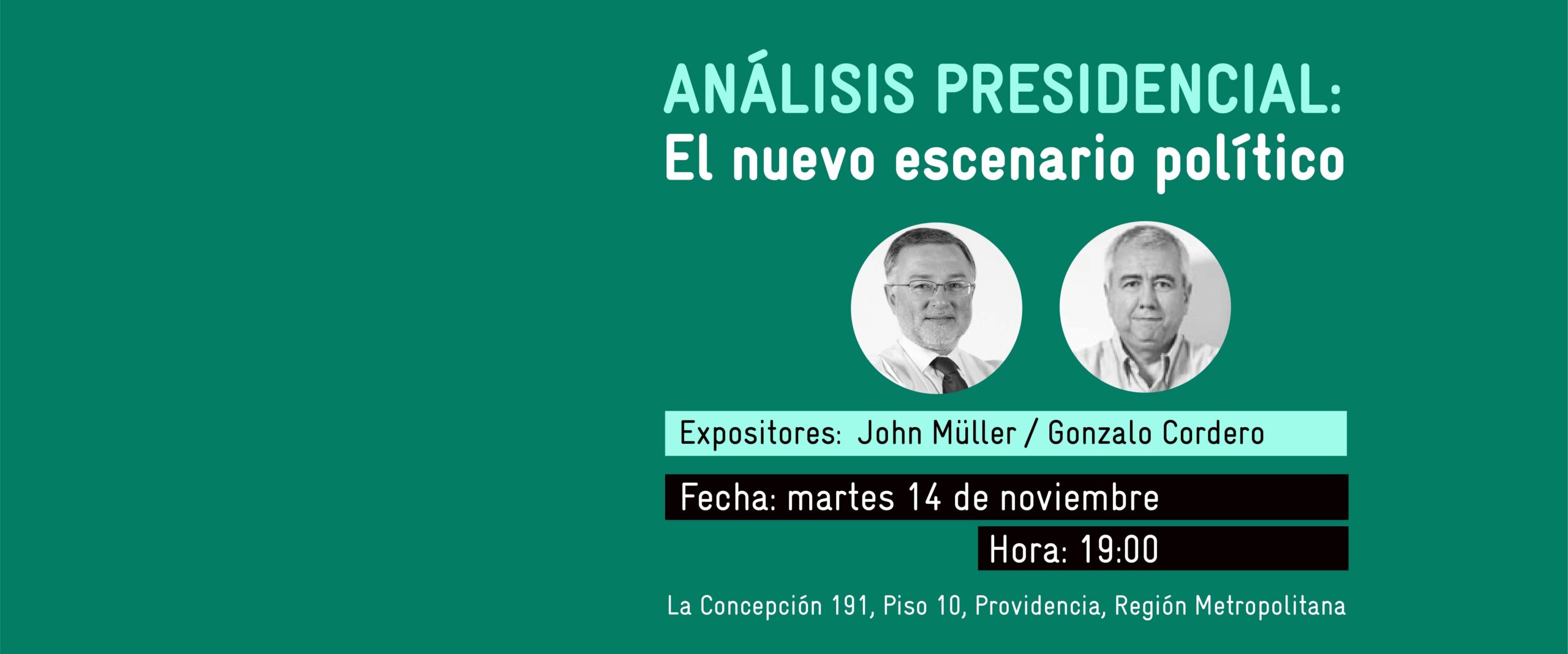 ANÁLISIS PRESIDENCIAL:
El nuevo escenario político

Expositores: John Müller / Gonzalo Cordero

Fecha: martes 14 de noviembre

Hora: 19:00

La Concepción 191, Piso 10, Providencia, Región Metropolitana